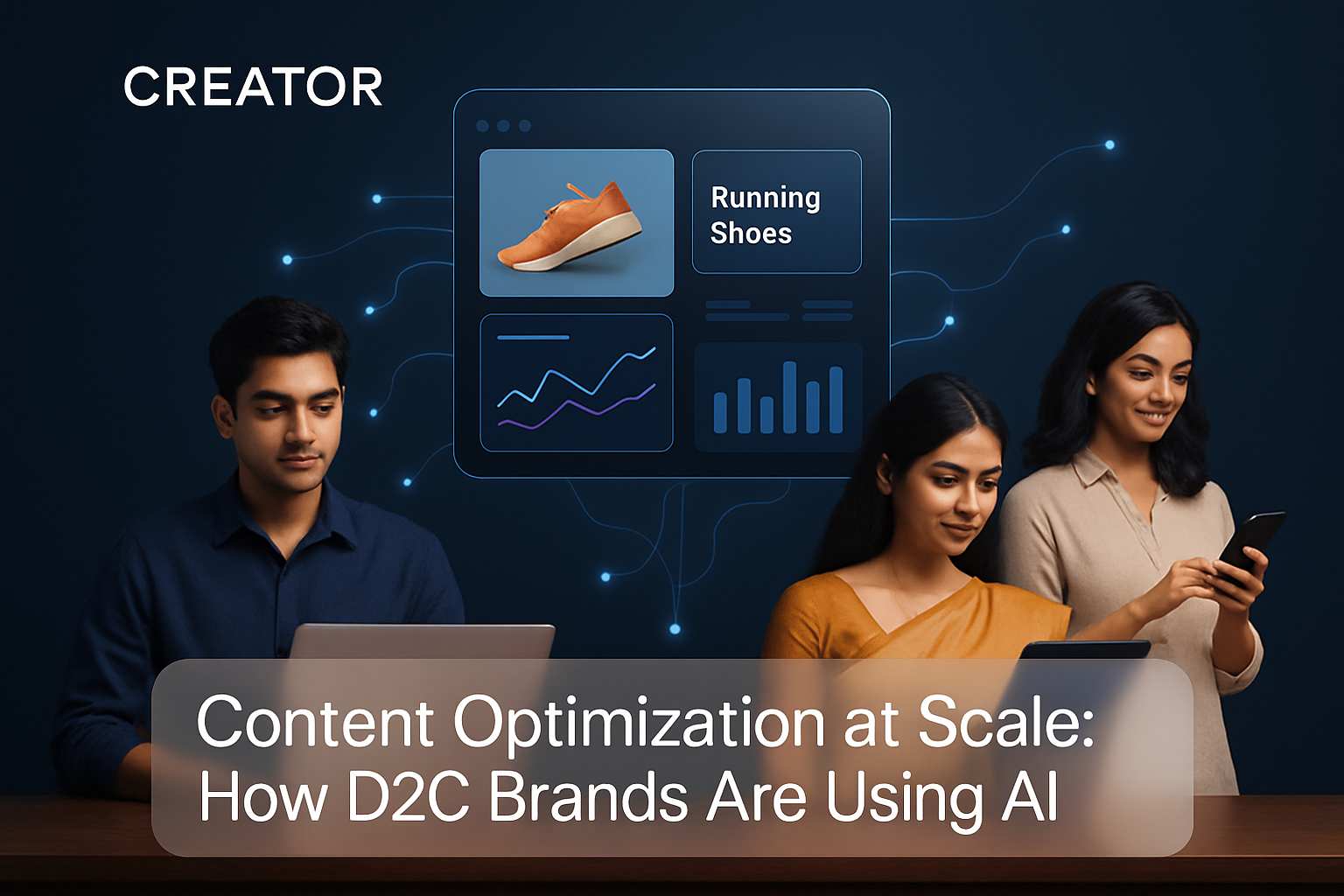 CREATOR

Running Shoes

Content Optimization at Scale: How D2C Brands Are Using AI